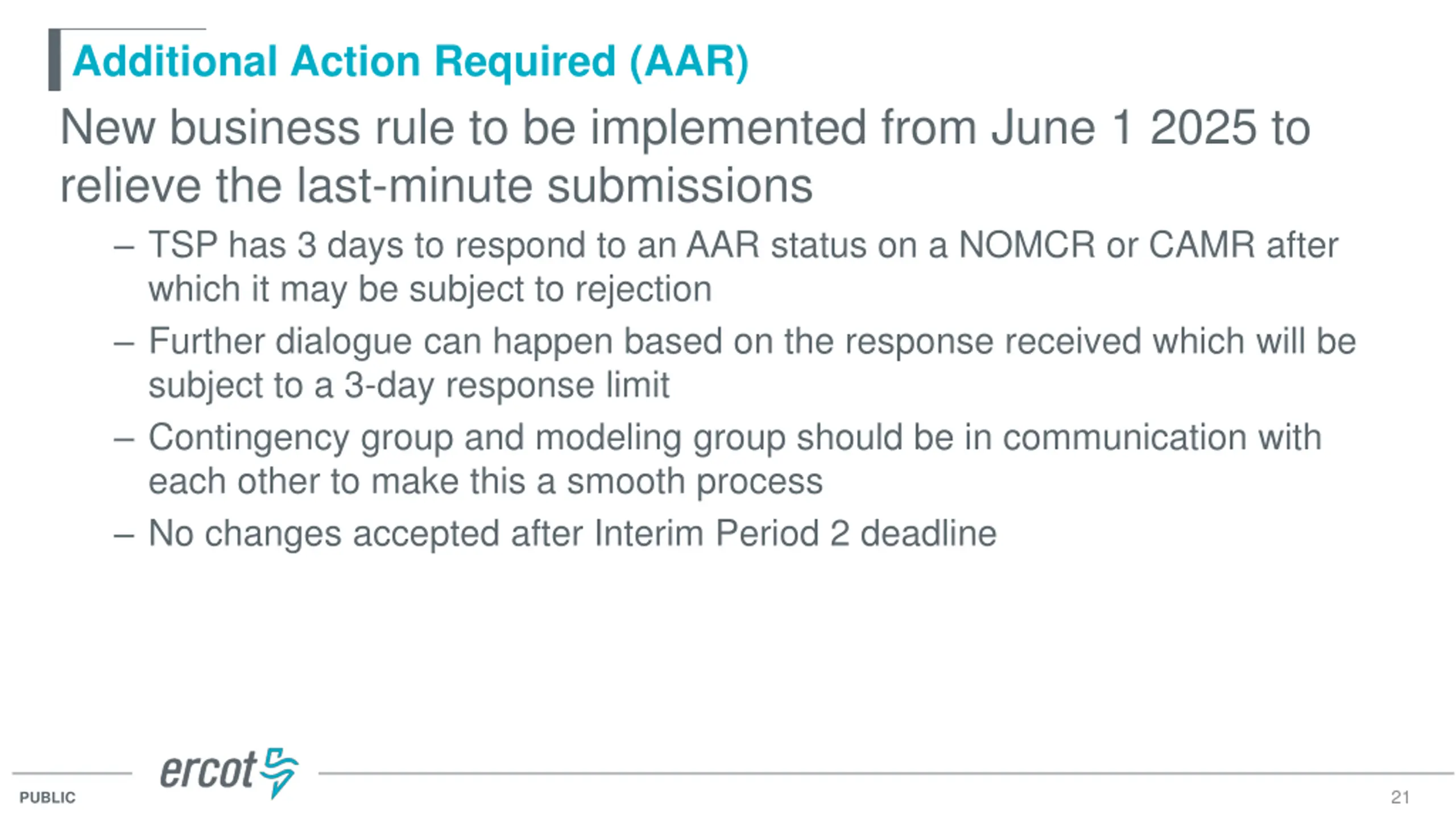 Additional Action Required (AAR)

New business rule to be implemented from June 1 2025 to relieve the last-minute submissions

– TSP has 3 days to respond to an AAR status on a NOMCR or CAMR after which it may be subject to rejection

– Further dialogue can happen based on the response received which will be subject to a 3-day response limit

– Contingency group and modeling group should be in communication with each other to make this a smooth process

– No changes accepted after Interim Period 2 deadline

ercot

PUBLIC

21